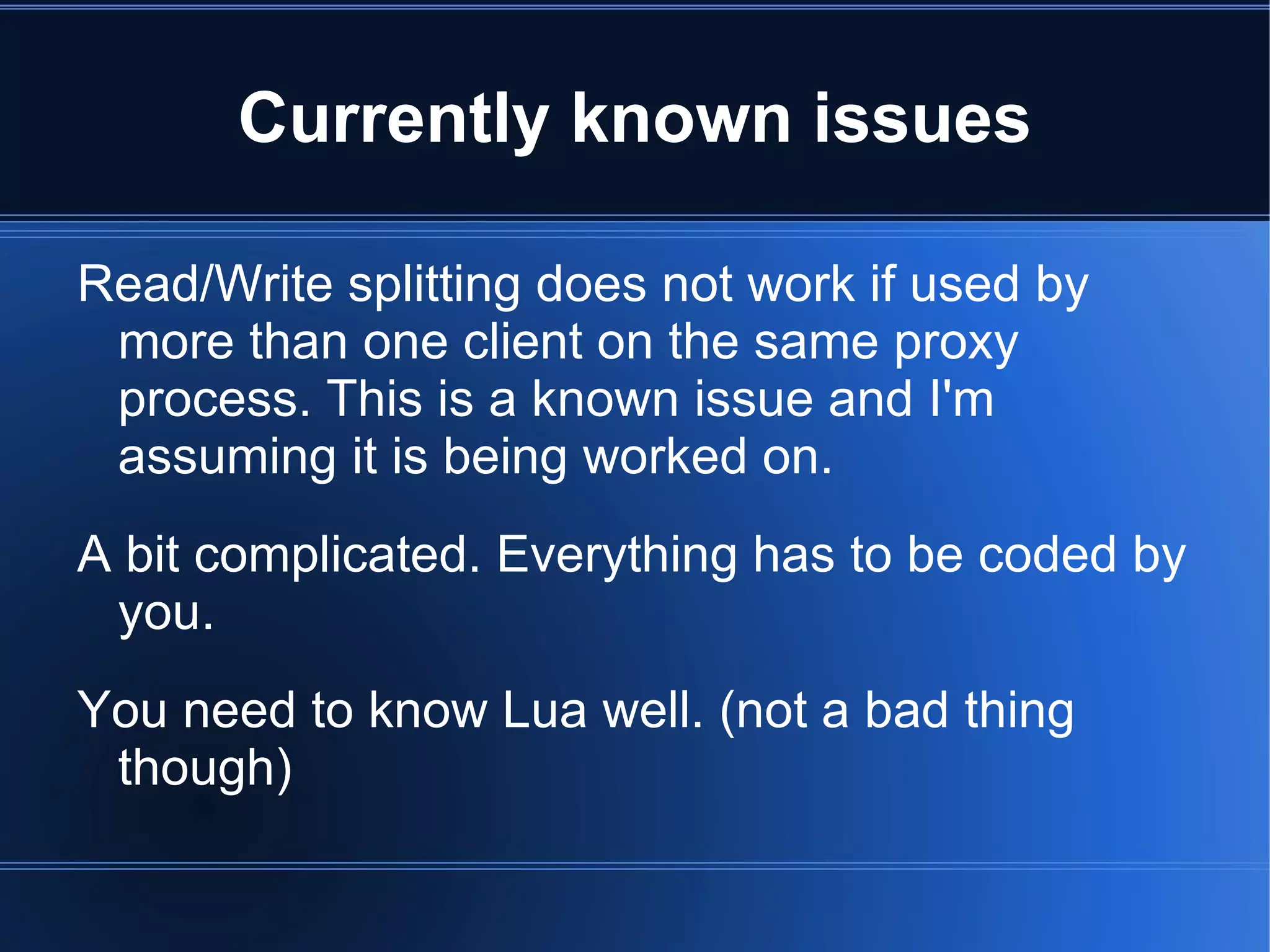 Currently known issues

Read/Write splitting does not work if used by more than one client on the same proxy process. This is a known issue and I'm assuming it is being worked on.

A bit complicated. Everything has to be coded by you.

You need to know Lua well. (not a bad thing though)